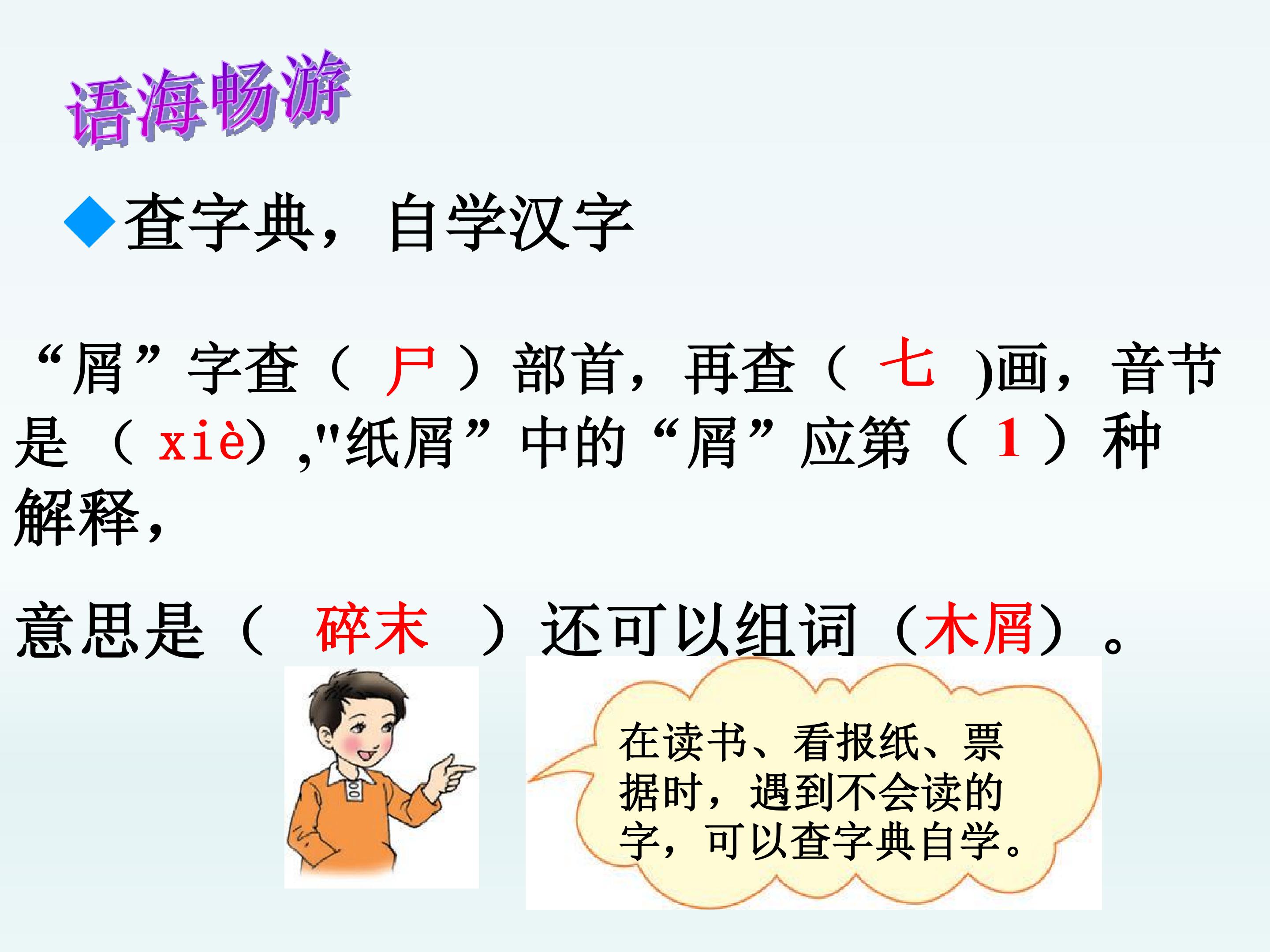 语海畅游

◆查字典，自学汉字

“屑”字查（ 尸 ）部首，再查（ 七 )画，音节是 （ xiè），"纸屑”中的“屑”应第（ 1 ）种解释，

意思是（ 碎末 ）还可以组词（木屑）。

在读书、看报纸、票据时，遇到不会读的字，可以查字典自学。